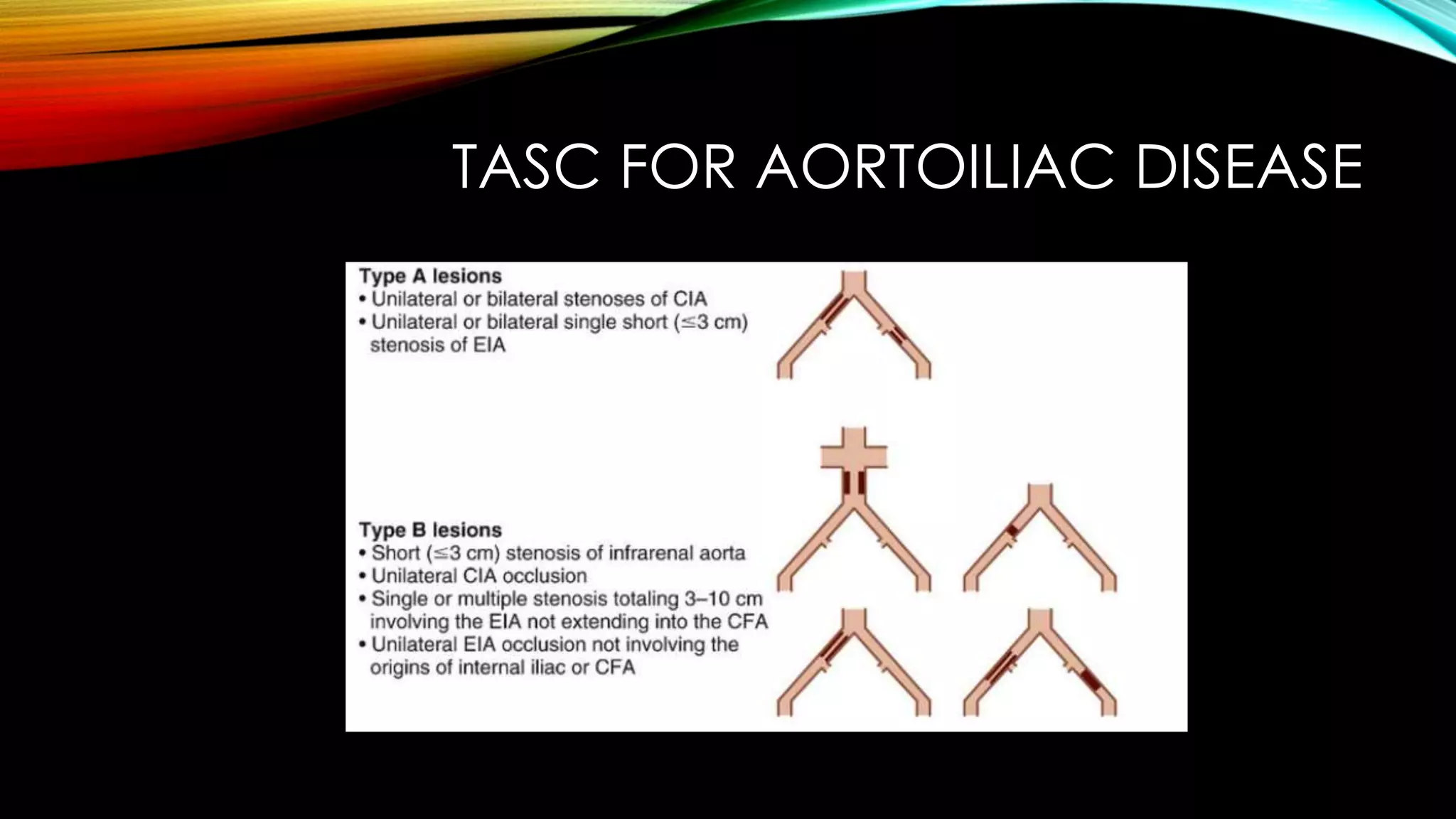 TASC FOR AORTOILIAC DISEASE

Type A lesions
• Unilateral or bilateral stenoses of CIA
• Unilateral or bilateral single short ($\leq$3 cm) stenosis of EIA

Type B lesions
• Short ($\leq$3 cm) stenosis of infrarenal aorta
• Unilateral CIA occlusion
• Single or multiple stenosis totaling 3–10 cm involving the EIA not extending into the CFA
• Unilateral EIA occlusion not involving the origins of internal iliac or CFA